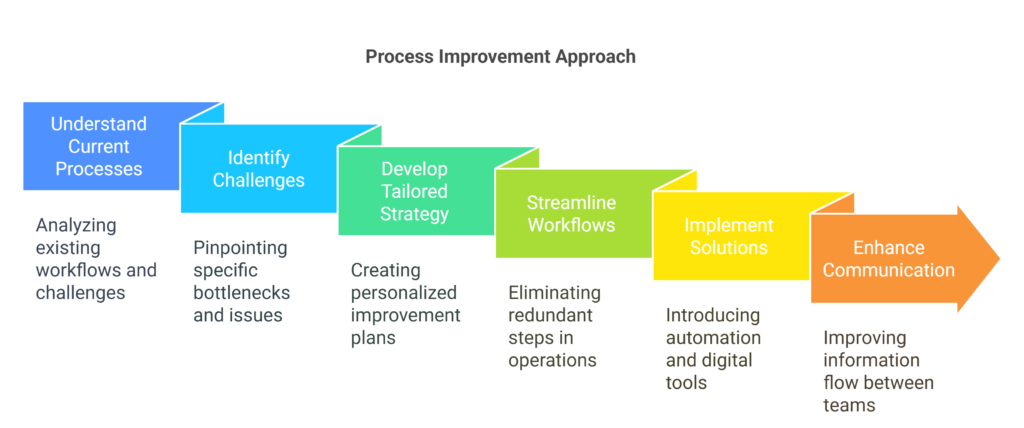 Process Improvement Approach

Understand Current Processes

Analyzing existing workflows and challenges

Identify Challenges

Pinpointing specific bottlenecks and issues

Develop Tailored Strategy

Creating personalized improvement plans

Streamline Workflows

Eliminating redundant steps in operations

Implement Solutions

Introducing automation and digital tools

Enhance Communication

Improving information flow between teams